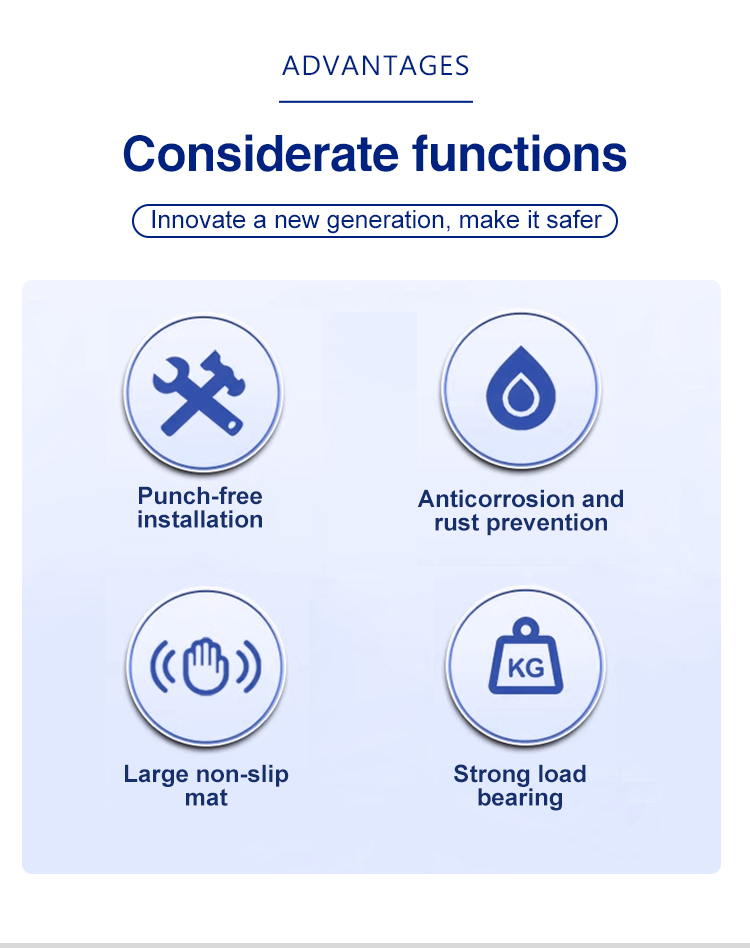 ADVANTAGES

Considerate functions

Innovate a new generation, make it safer

Punch-free installation

Anticorrosion and rust prevention

Large non-slip mat

KG

Strong load bearing